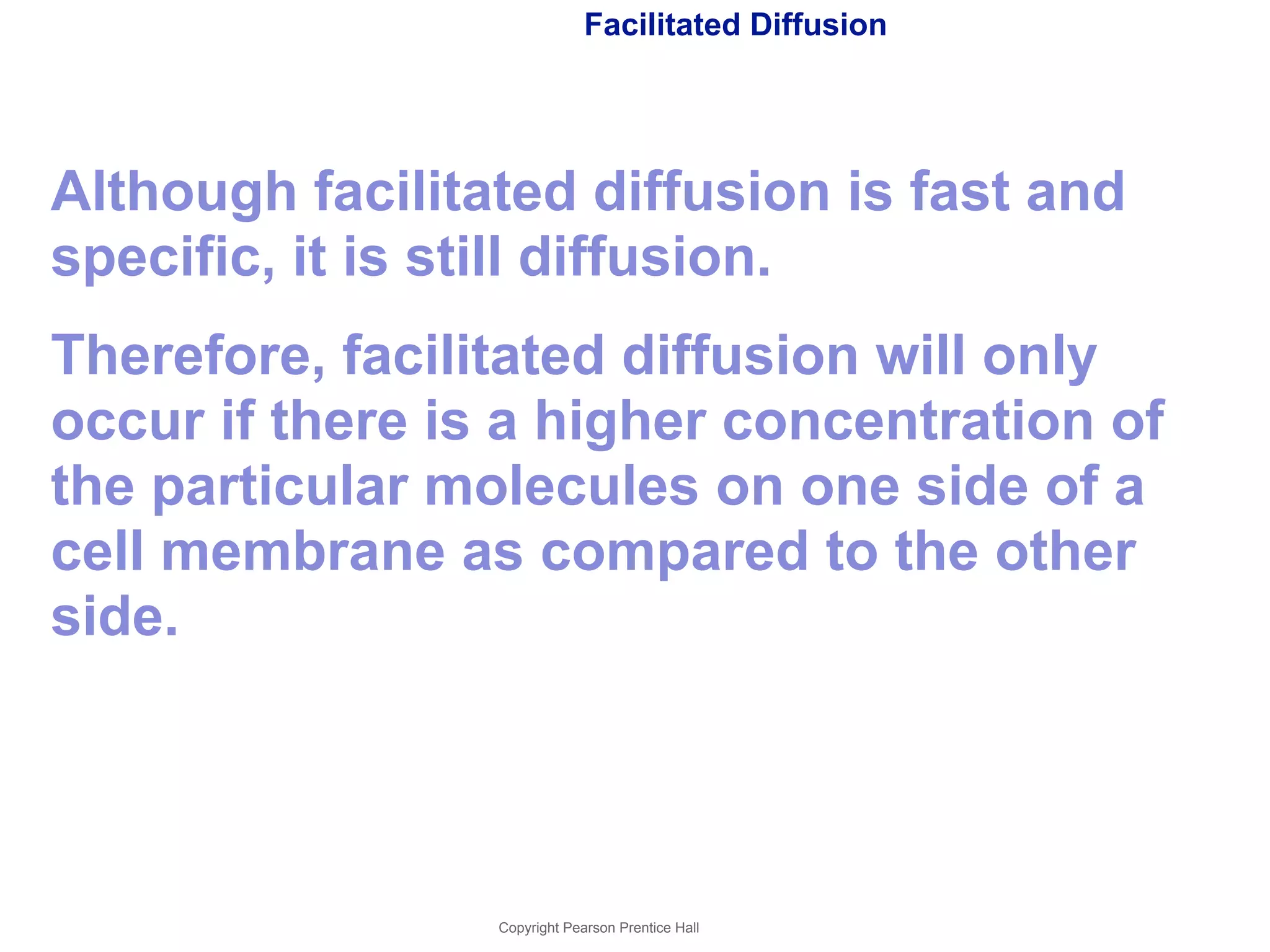 Facilitated Diffusion

Although facilitated diffusion is fast and specific, it is still diffusion.

Therefore, facilitated diffusion will only occur if there is a higher concentration of the particular molecules on one side of a cell membrane as compared to the other side.

Copyright Pearson Prentice Hall